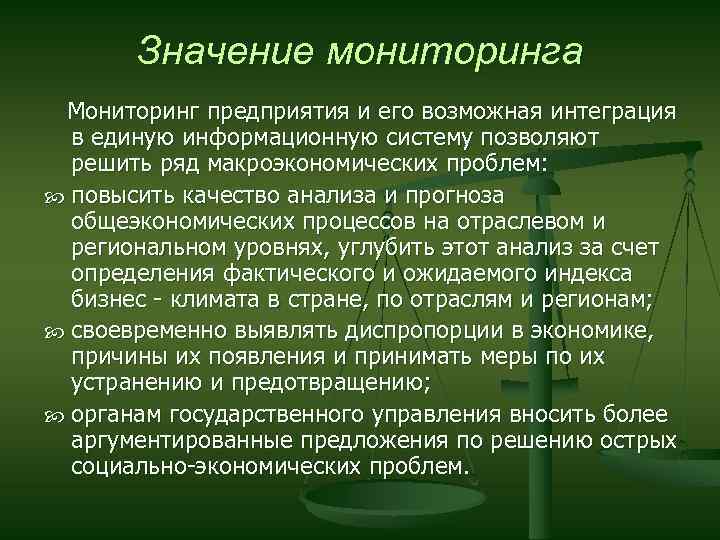 Значение мониторинга

Мониторинг предприятия и его возможная интеграция в единую информационную систему позволяют решить ряд макроэкономических проблем:

повысить качество анализа и прогноза общеэкономических процессов на отраслевом и региональном уровнях, углубить этот анализ за счет определения фактического и ожидаемого индекса бизнес - климата в стране, по отраслям и регионам;

своевременно выявлять диспропорции в экономике, причины их появления и принимать меры по их устранению и предотвращению;

органам государственного управления вносить более аргументированные предложения по решению острых социально-экономических проблем.